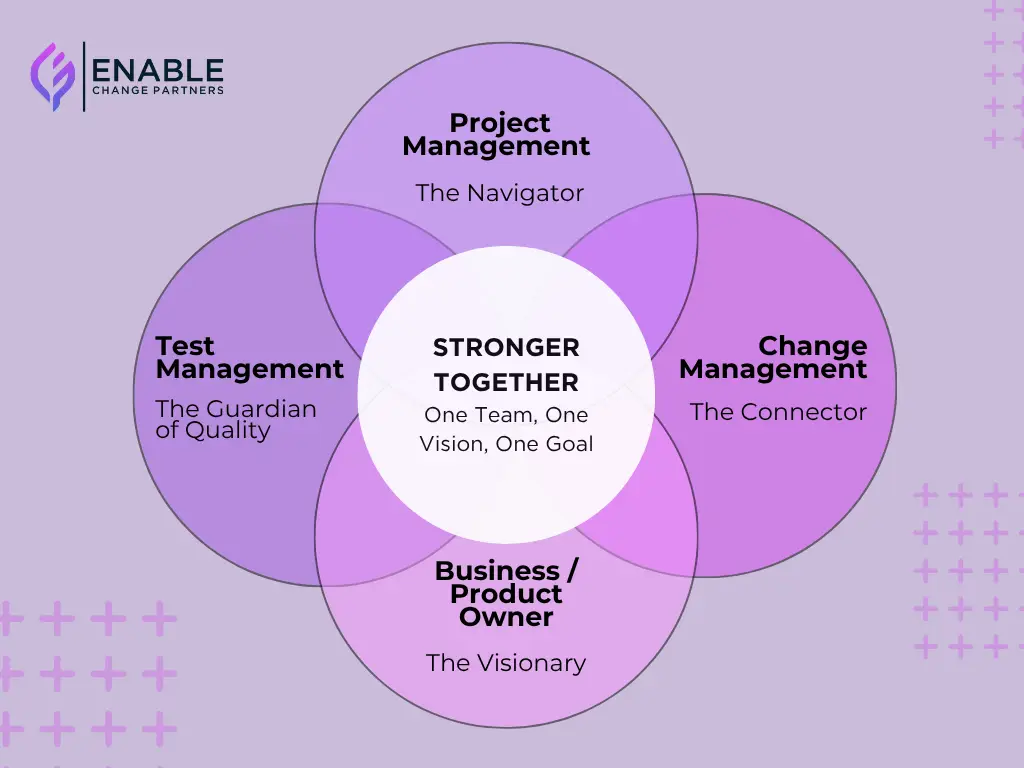 ENABLE
CHANGE PARTNERS

Project Management

The Navigator

Test Management

The Guardian of Quality

STRONGER TOGETHER

One Team, One Vision, One Goal

Change Management

The Connector

Business / Product Owner

The Visionary